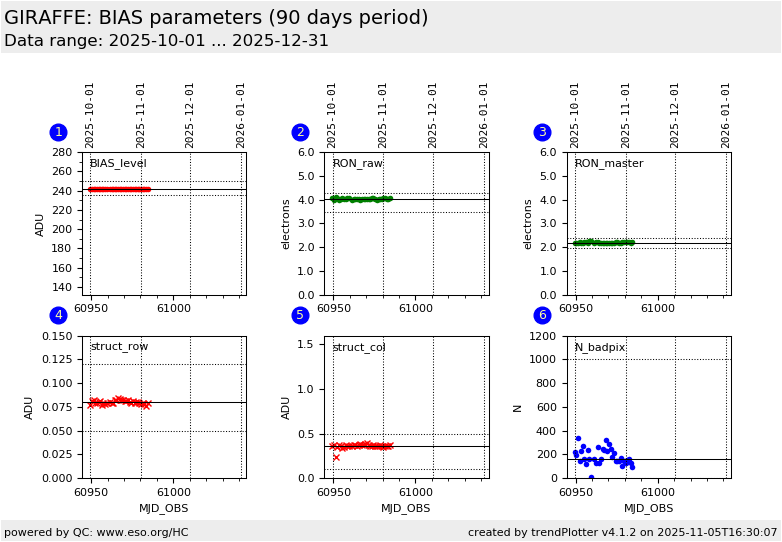 GIRAFFE: BIAS parameters (90 days period)
Data range: 2025-10-01 ... 2025-12-31

1
2025-10-01
2025-11-01
2025-12-01
2026-01-01
BIAS_level
ADU
280
260
240
220
200
180
160
140
60950
61000

2
2025-10-01
2025-11-01
2025-12-01
2026-01-01
RON_raw
electrons
6.0
5.0
4.0
3.0
2.0
1.0
0.0
60950
61000

3
2025-10-01
2025-11-01
2025-12-01
2026-01-01
RON_master
electrons
6.0
5.0
4.0
3.0
2.0
1.0
0.0
60950
61000

4
struct_row
ADU
0.150
0.125
0.100
0.075
0.050
0.025
0.000
60950
61000
MJD_OBS

5
struct_col
ADU
1.5
1.0
0.5
0.0
60950
61000
MJD_OBS

6
N_badpix
N
1200
1000
800
600
400
200
0
60950
61000
MJD_OBS

powered by QC: www.eso.org/HC
created by trendPlotter v4.1.2 on 2025-11-05T16:30:07